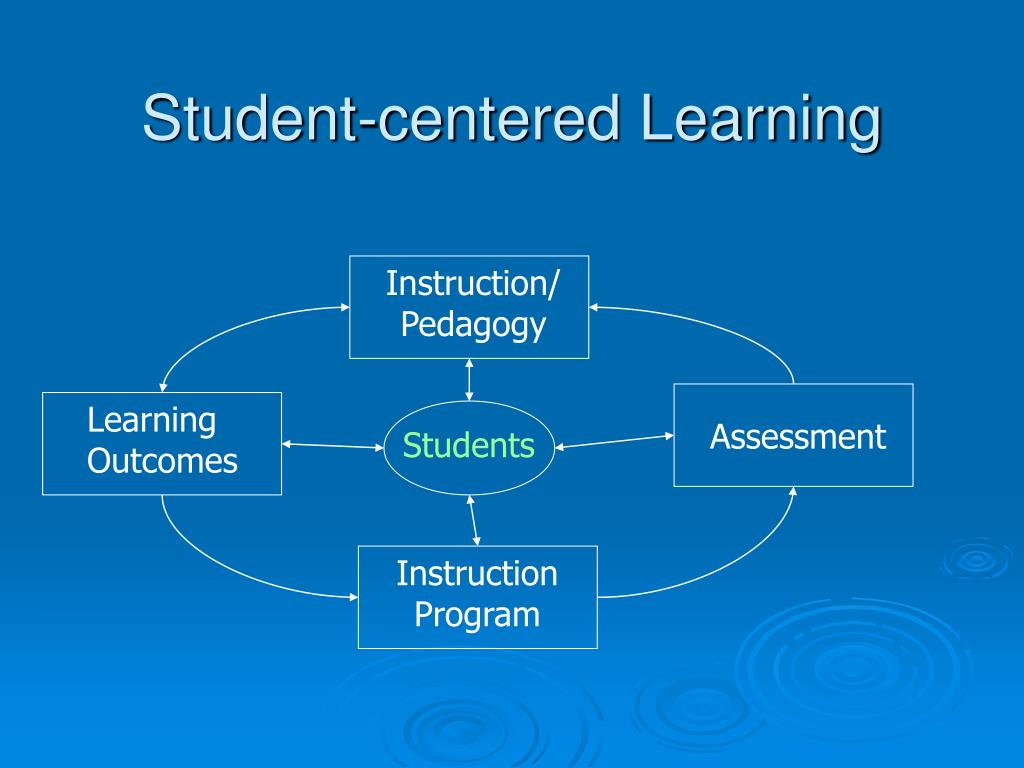 Student-centered Learning

Instruction/
Pedagogy

Learning
Outcomes

Students

Assessment

Instruction
Program